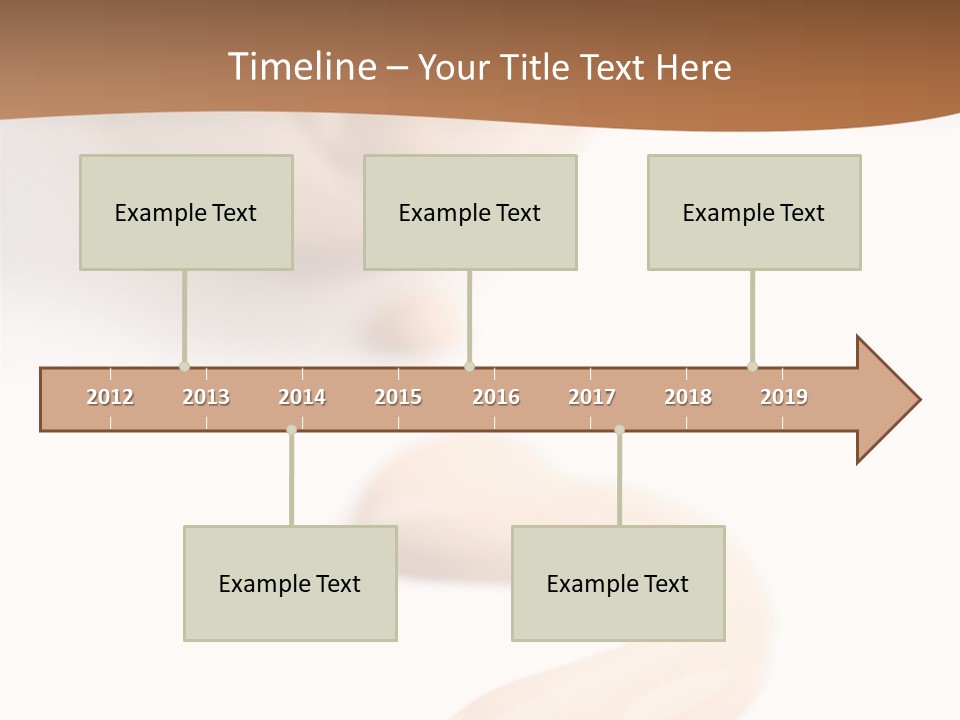 Timeline – Your Title Text Here

Example Text

Example Text

Example Text

2012 2013 2014 2015 2016 2017 2018 2019

Example Text

Example Text